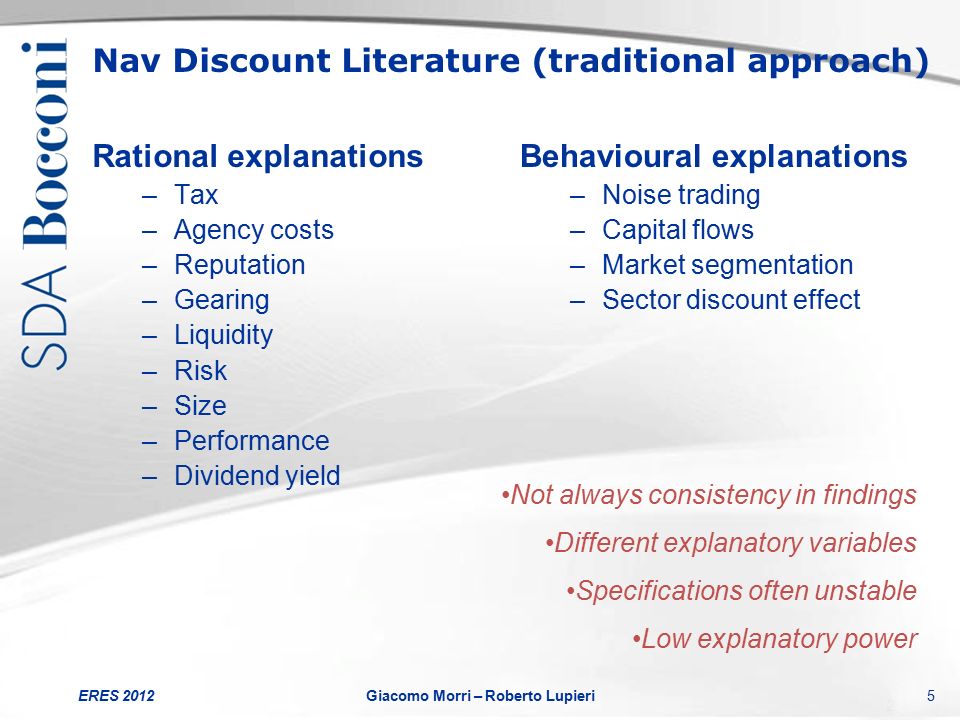 SDA Bocconi

Nav Discount Literature (traditional approach)

Rational explanations
– Tax
– Agency costs
– Reputation
– Gearing
– Liquidity
– Risk
– Size
– Performance
– Dividend yield

Behavioural explanations
– Noise trading
– Capital flows
– Market segmentation
– Sector discount effect

•Not always consistency in findings
•Different explanatory variables
•Specifications often unstable
•Low explanatory power

ERES 2012 Giacomo Morri – Roberto Lupieri 5